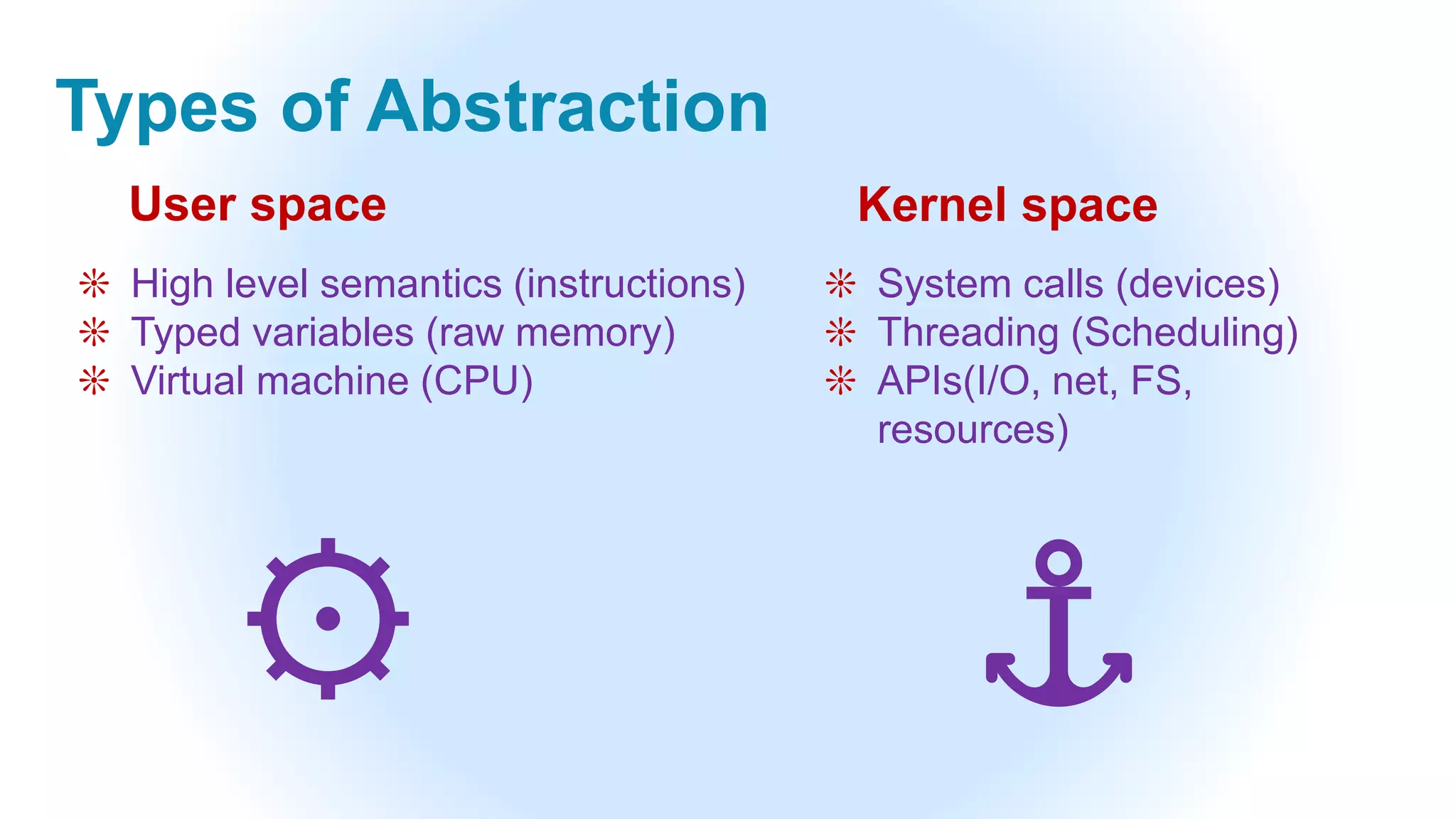 Types of Abstraction

User space

❊ High level semantics (instructions)
❊ Typed variables (raw memory)
❊ Virtual machine (CPU)

Kernel space

❊ System calls (devices)
❊ Threading (Scheduling)
❊ APIs(I/O, net, FS, resources)